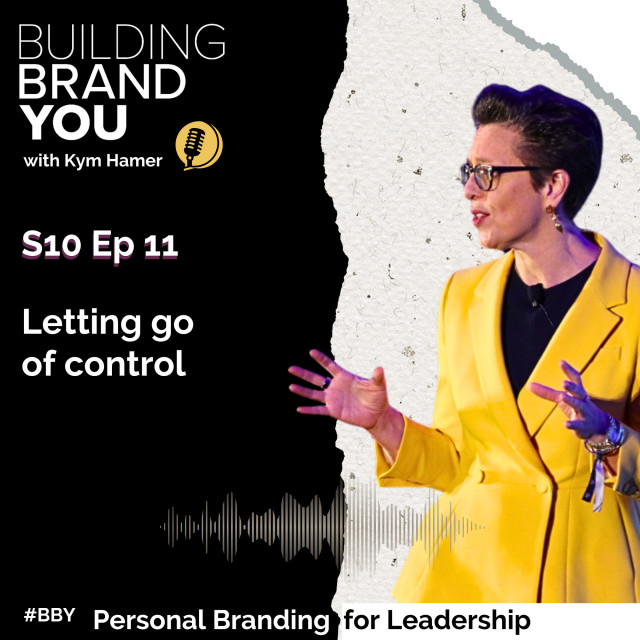 BUILDING BRAND YOU
with Kym Hamer

S10 Ep 11

Letting go of control

#BBY Personal Branding for Leadership